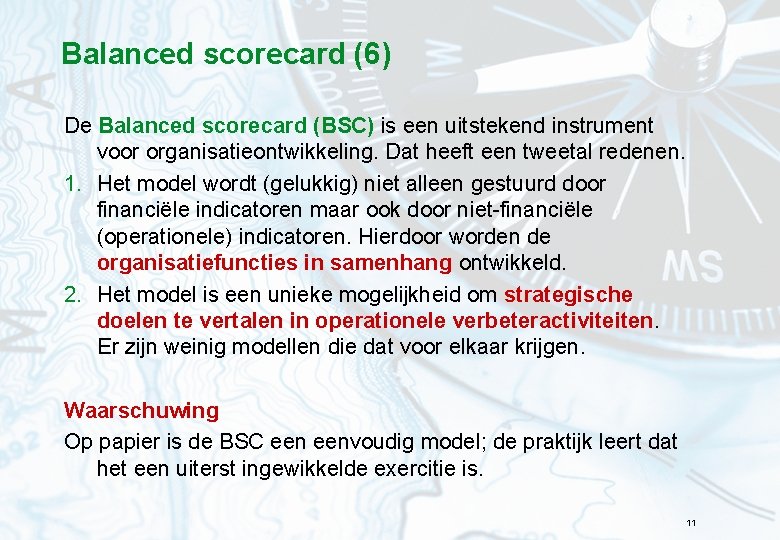 Balanced scorecard (6)

De Balanced scorecard (BSC) is een uitstekend instrument voor organisatieontwikkeling. Dat heeft een tweetal redenen.

1. Het model wordt (gelukkig) niet alleen gestuurd door financiële indicatoren maar ook door niet-financiële (operationele) indicatoren. Hierdoor worden de organisatiefuncties in samenhang ontwikkeld.

2. Het model is een unieke mogelijkheid om strategische doelen te vertalen in operationele verbeteractiviteiten. Er zijn weinig modellen die dat voor elkaar krijgen.

Waarschuwing

Op papier is de BSC een eenvoudig model; de praktijk leert dat het een uiterst ingewikkelde exercitie is.

11